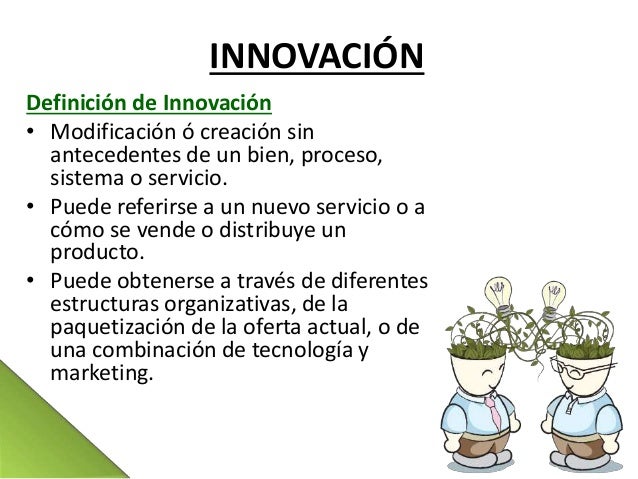 INNOVACIÓN

Definición de Innovación

• Modificación ó creación sin antecedentes de un bien, proceso, sistema o servicio.
• Puede referirse a un nuevo servicio o a cómo se vende o distribuye un producto.
• Puede obtenerse a través de diferentes estructuras organizativas, de la paquetización de la oferta actual, o de una combinación de tecnología y marketing.